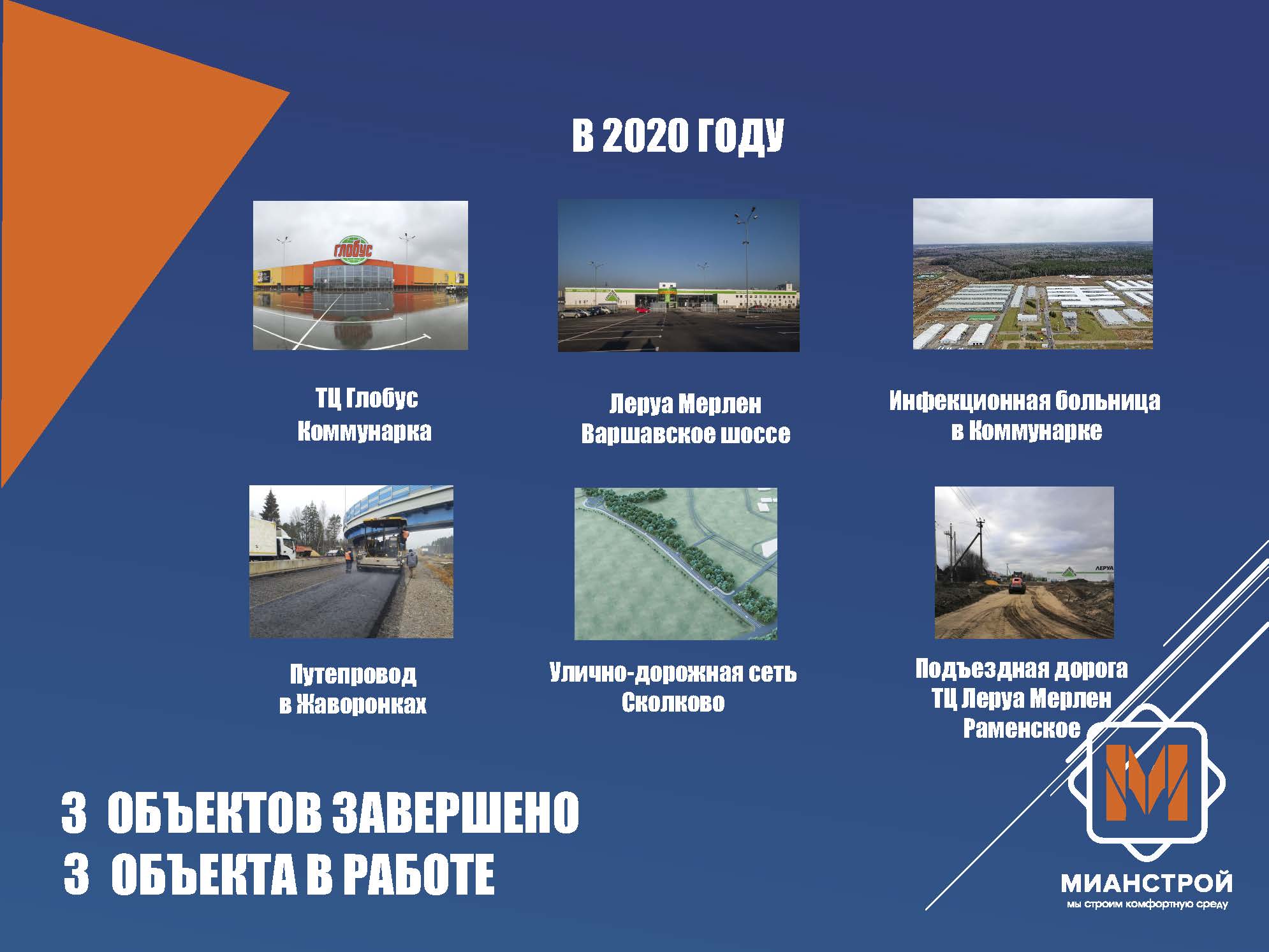 В 2020 ГОДУ

глобус

ТЦ Глобус Коммунарка

Леруа Мерлен Варшавское шоссе

Инфекционная больница в Коммунарке

Путепровод в Жаворонках

Улично-дорожная сеть Сколково

ЛЕРУА

Подъездная дорога ТЦ Леруа Мерлен Раменское

3 ОБЪЕКТОВ ЗАВЕРШЕНО
3 ОБЪЕКТА В РАБОТЕ

МИАНСТРОЙ
мы строим комфортную среду